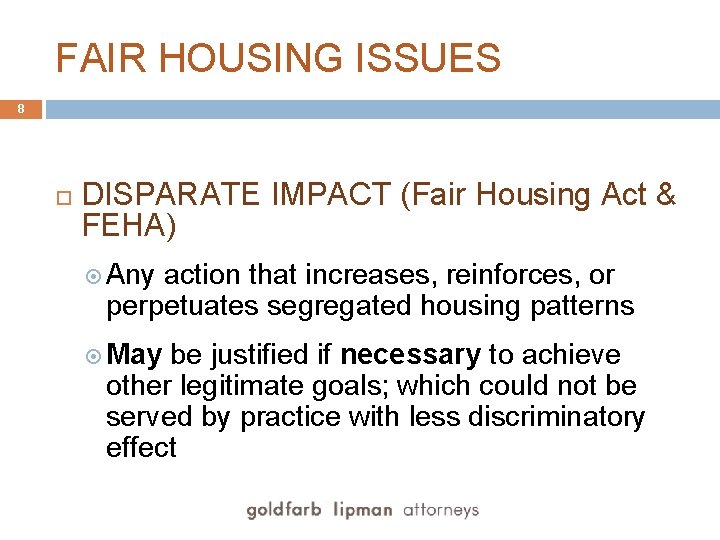 FAIR HOUSING ISSUES

8

DISPARATE IMPACT (Fair Housing Act & FEHA)

Any action that increases, reinforces, or perpetuates segregated housing patterns

May be justified if necessary to achieve other legitimate goals; which could not be served by practice with less discriminatory effect

goldfarb lipman attorneys